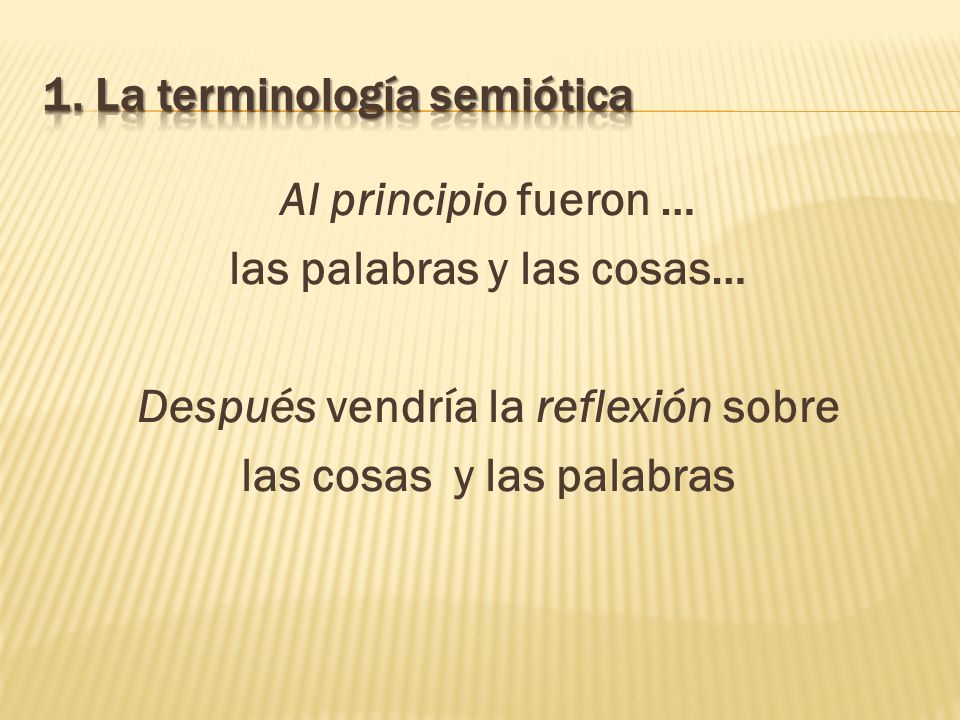 1. La terminología semiótica

Al principio fueron …
las palabras y las cosas…

Después vendría la reflexión sobre
las cosas y las palabras